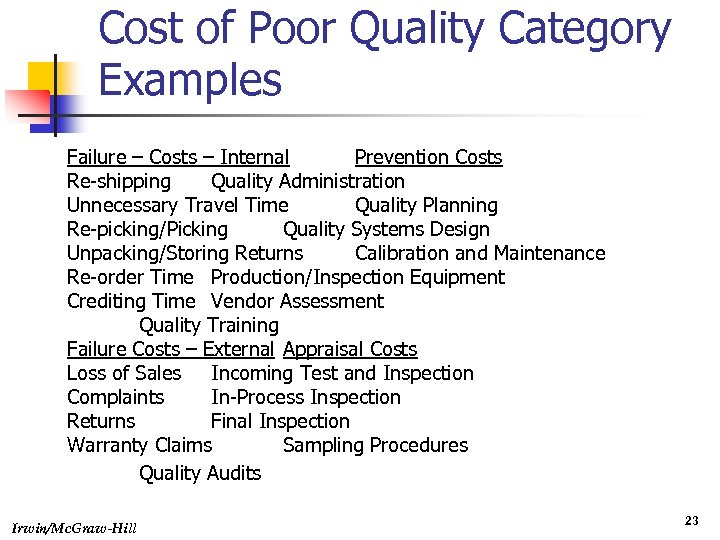 Cost of Poor Quality Category Examples

Failure – Costs – Internal Prevention Costs
Re-shipping Quality Administration
Unnecessary Travel Time Quality Planning
Re-picking/Picking Quality Systems Design
Unpacking/Storing Returns Calibration and Maintenance
Re-order Time Production/Inspection Equipment
Crediting Time Vendor Assessment
Quality Training
Failure Costs – External Appraisal Costs
Loss of Sales Incoming Test and Inspection
Complaints In-Process Inspection
Returns Final Inspection
Warranty Claims Sampling Procedures
Quality Audits

Irwin/McGraw-Hill

23